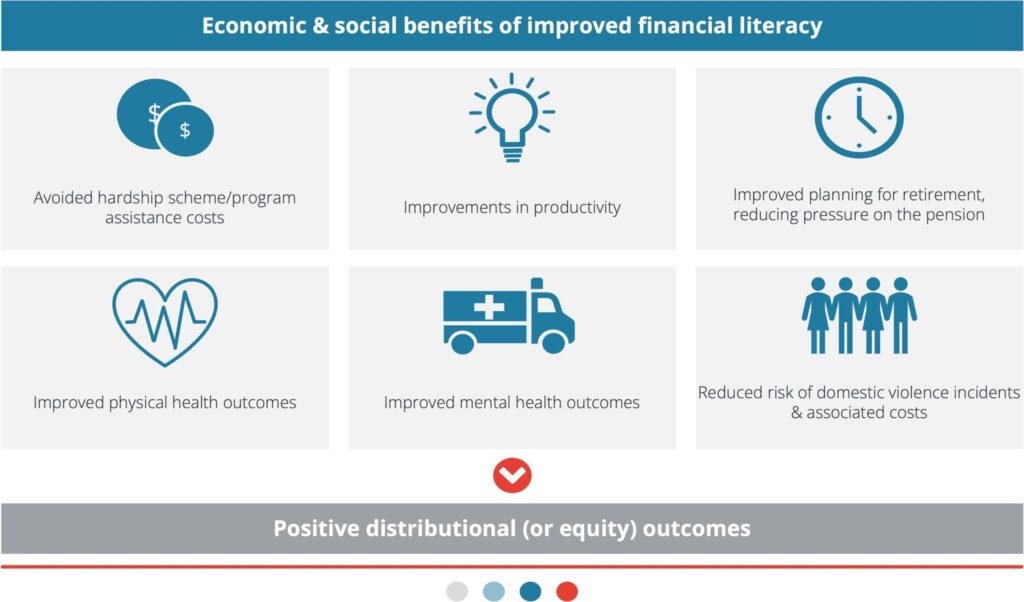 Economic & social benefits of improved financial literacy

$ $

Avoided hardship scheme/program assistance costs

Improvements in productivity

Improved planning for retirement, reducing pressure on the pension

Improved physical health outcomes

Improved mental health outcomes

Reduced risk of domestic violence incidents & associated costs

Positive distributional (or equity) outcomes